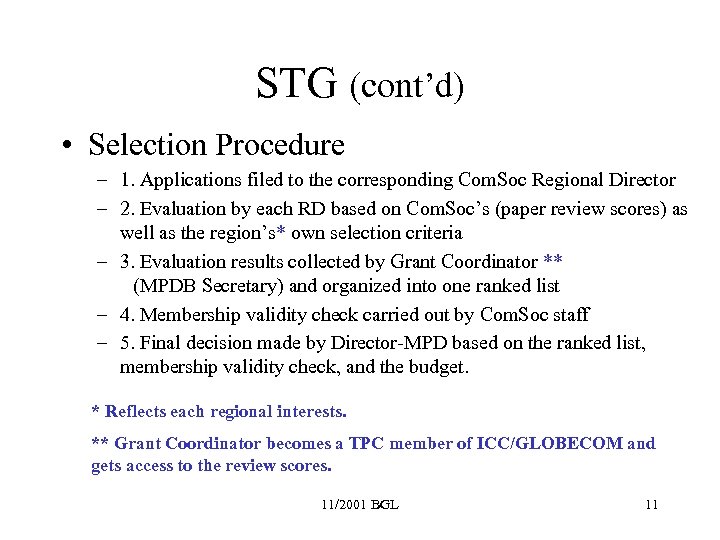 STG (cont'd)

• Selection Procedure

– 1. Applications filed to the corresponding ComSoc Regional Director

– 2. Evaluation by each RD based on ComSoc's (paper review scores) as well as the region's* own selection criteria

– 3. Evaluation results collected by Grant Coordinator ** (MPDB Secretary) and organized into one ranked list

– 4. Membership validity check carried out by ComSoc staff

– 5. Final decision made by Director-MPD based on the ranked list, membership validity check, and the budget.

* Reflects each regional interests.

** Grant Coordinator becomes a TPC member of ICC/GLOBECOM and gets access to the review scores.

11/2001 BGL

11